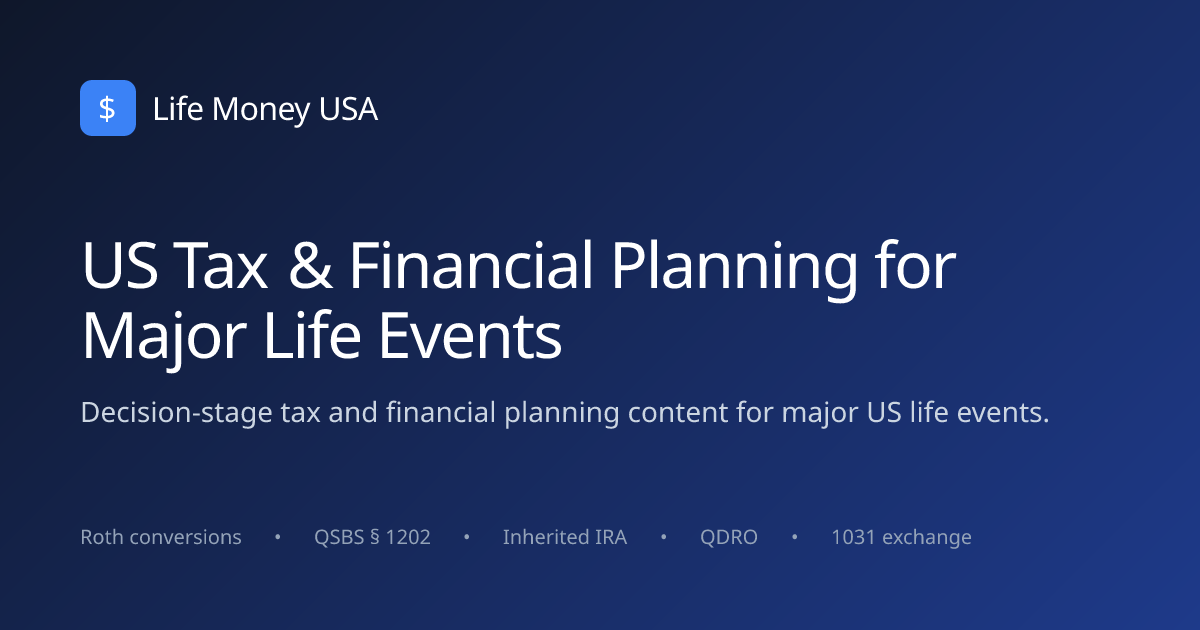 $ Life Money USA

US Tax & Financial Planning for Major Life Events

Decision-stage tax and financial planning content for major US life events.

Roth conversions • QSBS § 1202 • Inherited IRA • QDRO • 1031 exchange